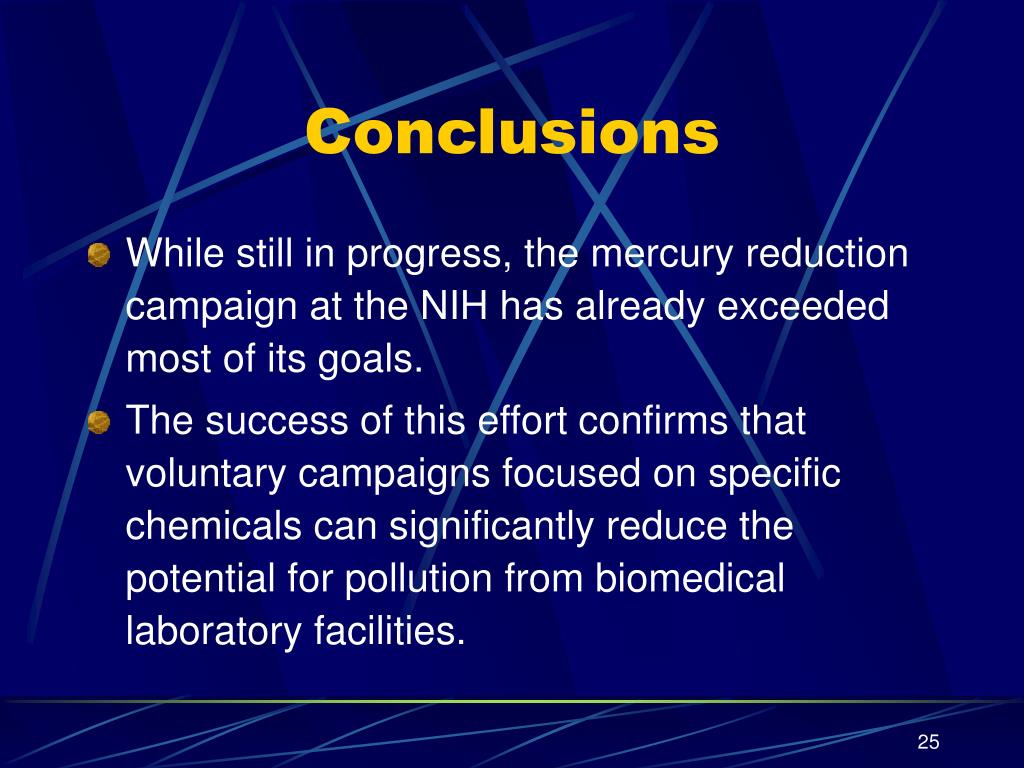 Conclusions

While still in progress, the mercury reduction campaign at the NIH has already exceeded most of its goals.

The success of this effort confirms that voluntary campaigns focused on specific chemicals can significantly reduce the potential for pollution from biomedical laboratory facilities.

25